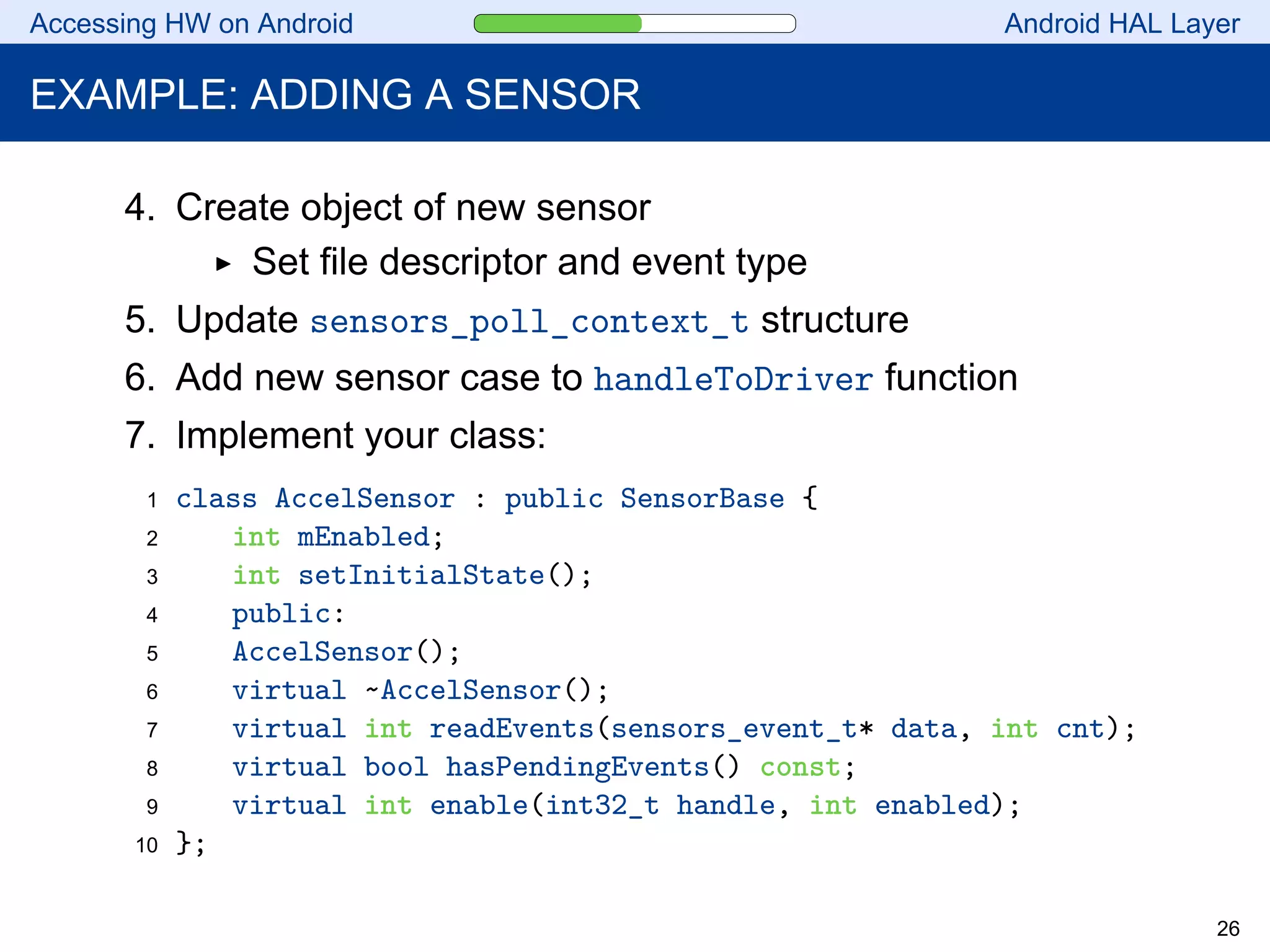 Accessing HW on Android

Android HAL Layer

EXAMPLE: ADDING A SENSOR

4. Create object of new sensor
▸ Set file descriptor and event type
5. Update sensors_poll_context_t structure
6. Add new sensor case to handleToDriver function
7. Implement your class:

1 class AccelSensor : public SensorBase {
2     int mEnabled;
3     int setInitialState();
4     public:
5     AccelSensor();
6     virtual ~AccelSensor();
7     virtual int readEvents(sensors_event_t* data, int cnt);
8     virtual bool hasPendingEvents() const;
9     virtual int enable(int32_t handle, int enabled);
10 };

26